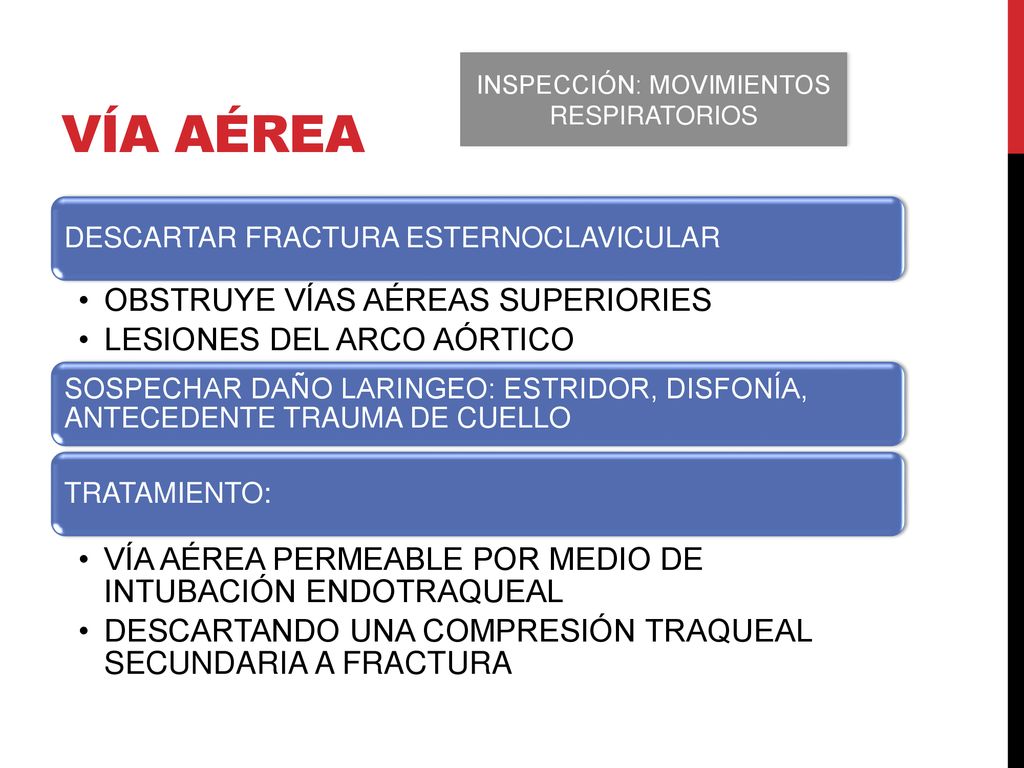 VÍA AÉREA

INSPECCIÓN: MOVIMIENTOS RESPIRATORIOS

DESCARTAR FRACTURA ESTERNOCLAVICULAR

• OBSTRUYE VÍAS AÉREAS SUPERIORIES
• LESIONES DEL ARCO AÓRTICO

SOSPECHAR DAÑO LARINGEO: ESTRIDOR, DISFONÍA, ANTECEDENTE TRAUMA DE CUELLO

TRATAMIENTO:

• VÍA AÉREA PERMEABLE POR MEDIO DE INTUBACIÓN ENDOTRAQUEAL
• DESCARTANDO UNA COMPRESIÓN TRAQUEAL SECUNDARIA A FRACTURA